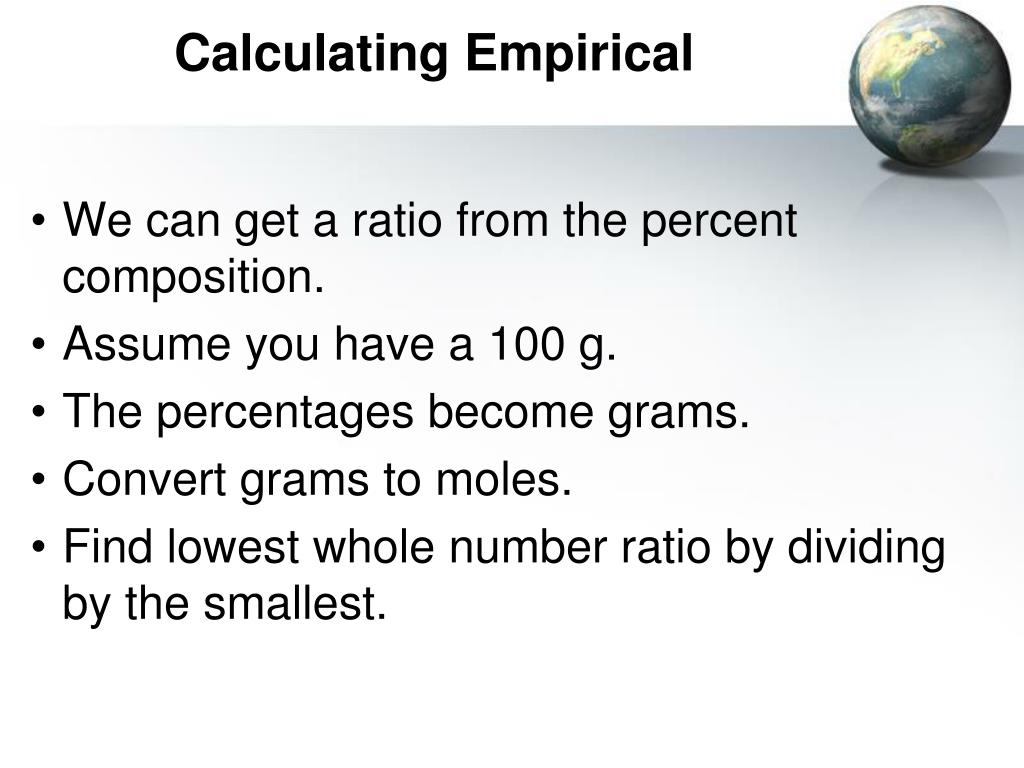 Calculating Empirical

• We can get a ratio from the percent composition.
• Assume you have a 100 g.
• The percentages become grams.
• Convert grams to moles.
• Find lowest whole number ratio by dividing by the smallest.